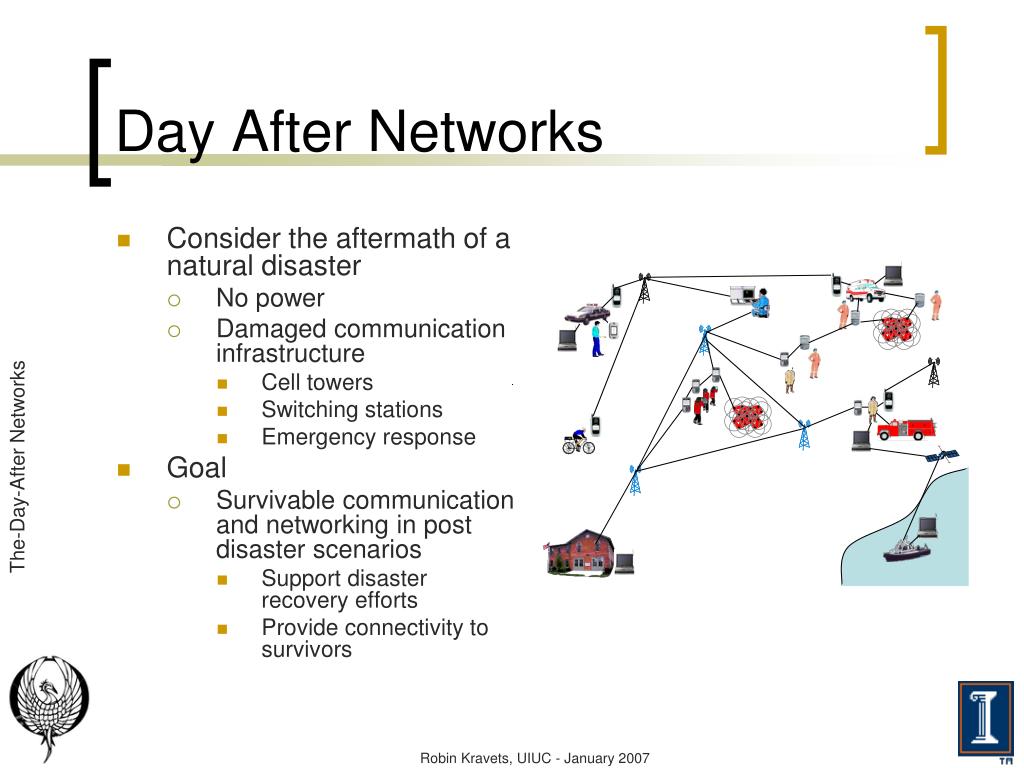 Day After Networks

The-Day-After Networks

- Consider the aftermath of a natural disaster
  - No power
  - Damaged communication infrastructure
    - Cell towers
    - Switching stations
    - Emergency response
- Goal
  - Survivable communication and networking in post disaster scenarios
    - Support disaster recovery efforts
    - Provide connectivity to survivors

Robin Kravets, UIUC - January 2007